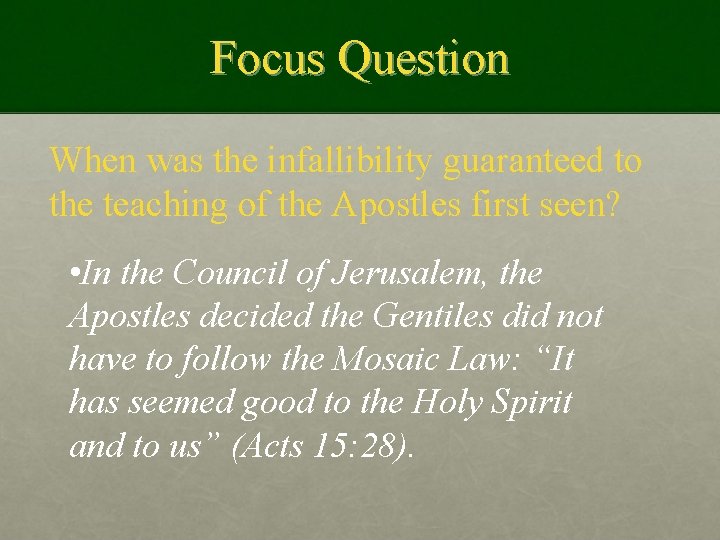 Focus Question

When was the infallibility guaranteed to the teaching of the Apostles first seen?

•In the Council of Jerusalem, the Apostles decided the Gentiles did not have to follow the Mosaic Law: “It has seemed good to the Holy Spirit and to us” (Acts 15:28).